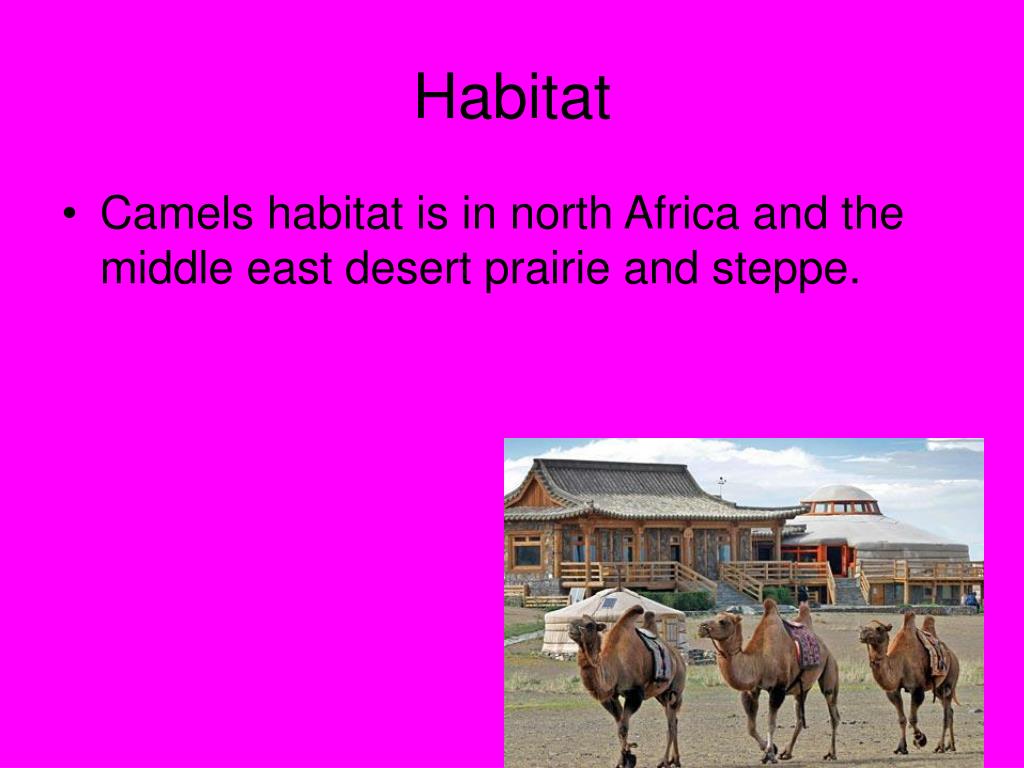 Habitat

• Camels habitat is in north Africa and the middle east desert prairie and steppe.